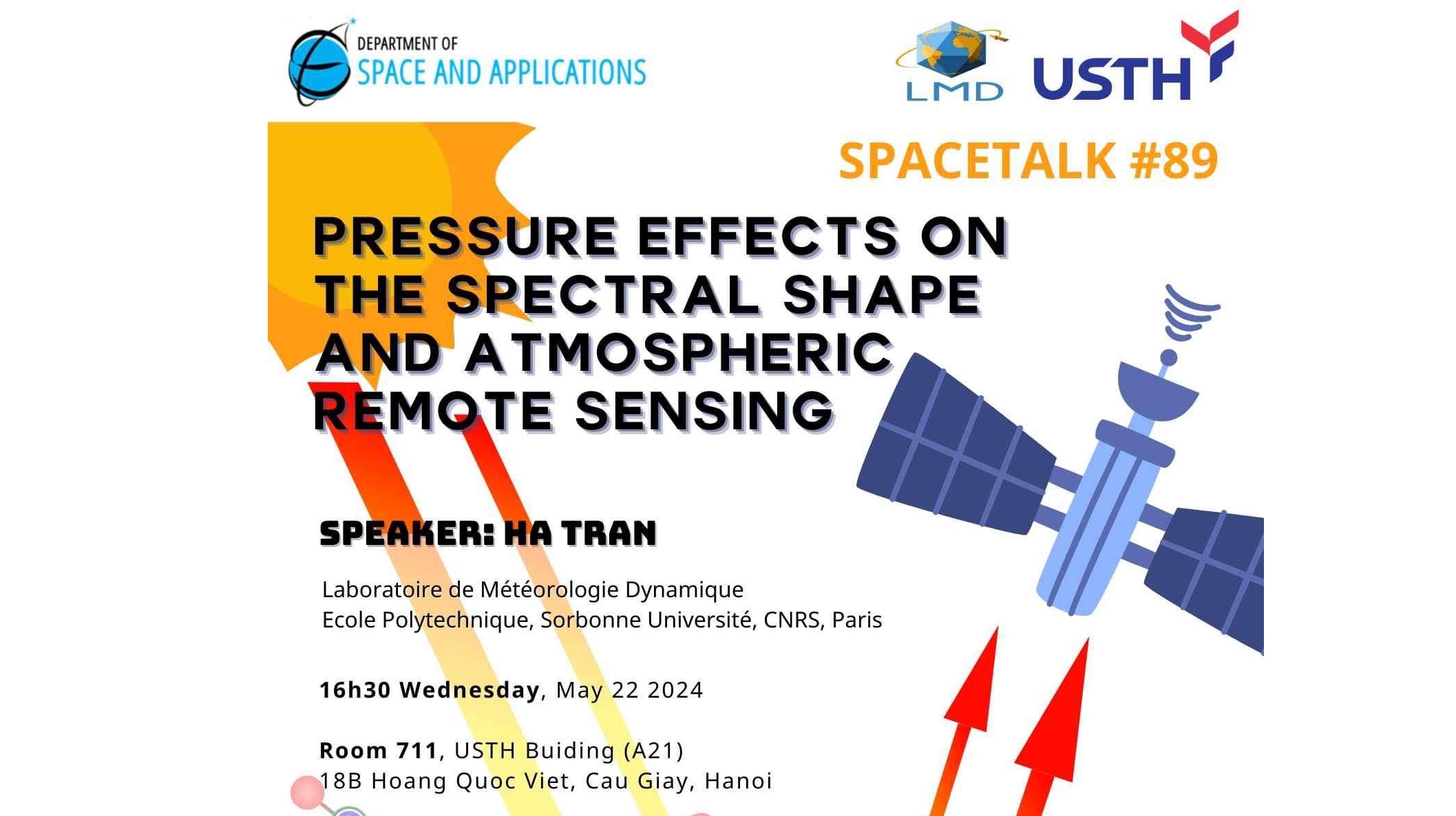 DEPARTMENT OF
SPACE AND APPLICATIONS

LMD

USTH

SPACETALK #89

PRESSURE EFFECTS ON THE SPECTRAL SHAPE AND ATMOSPHERIC REMOTE SENSING

SPEAKER: HA TRAN

Laboratoire de Météorologie Dynamique
Ecole Polytechnique, Sorbonne Université, CNRS, Paris

16h30 Wednesday, May 22 2024

Room 711, USTH Buiding (A21)
18B Hoang Quoc Viet, Cau Giay, Hanoi